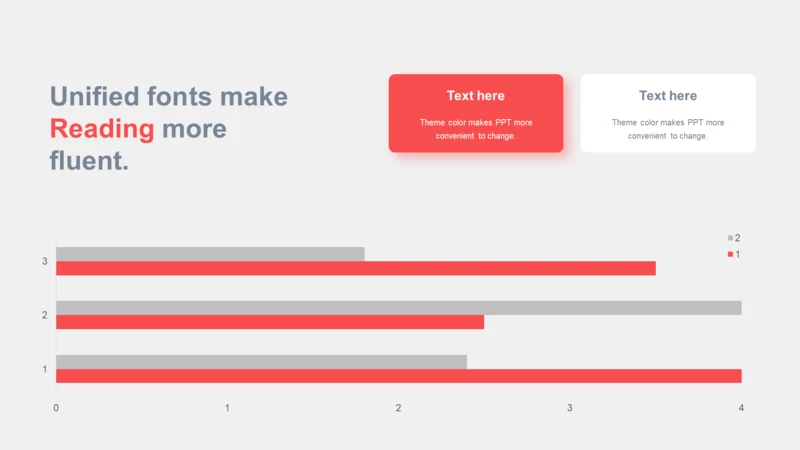 Unified fonts make Reading more fluent.

Text here

Theme color makes PPT more convenient to change.

Text here

Theme color makes PPT more convenient to change.

2
1

3
2
1

0 1 2 3 4